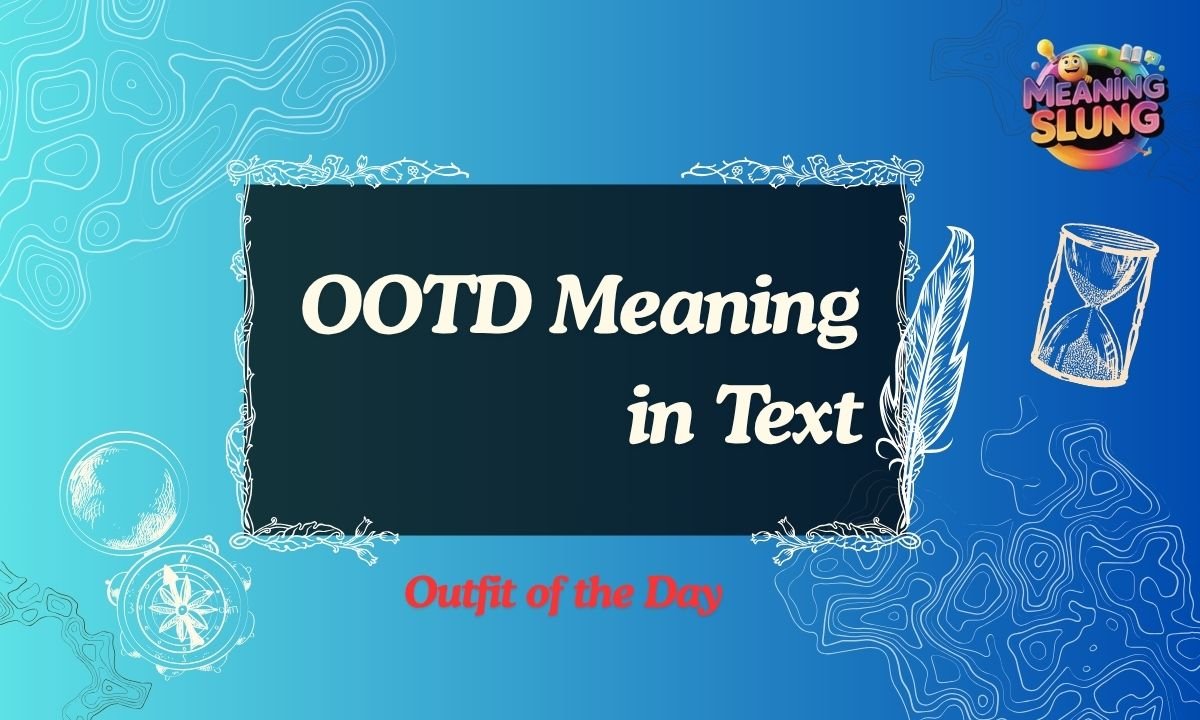 MEANING SLUNG

OOTD Meaning in Text

Outfit of the Day